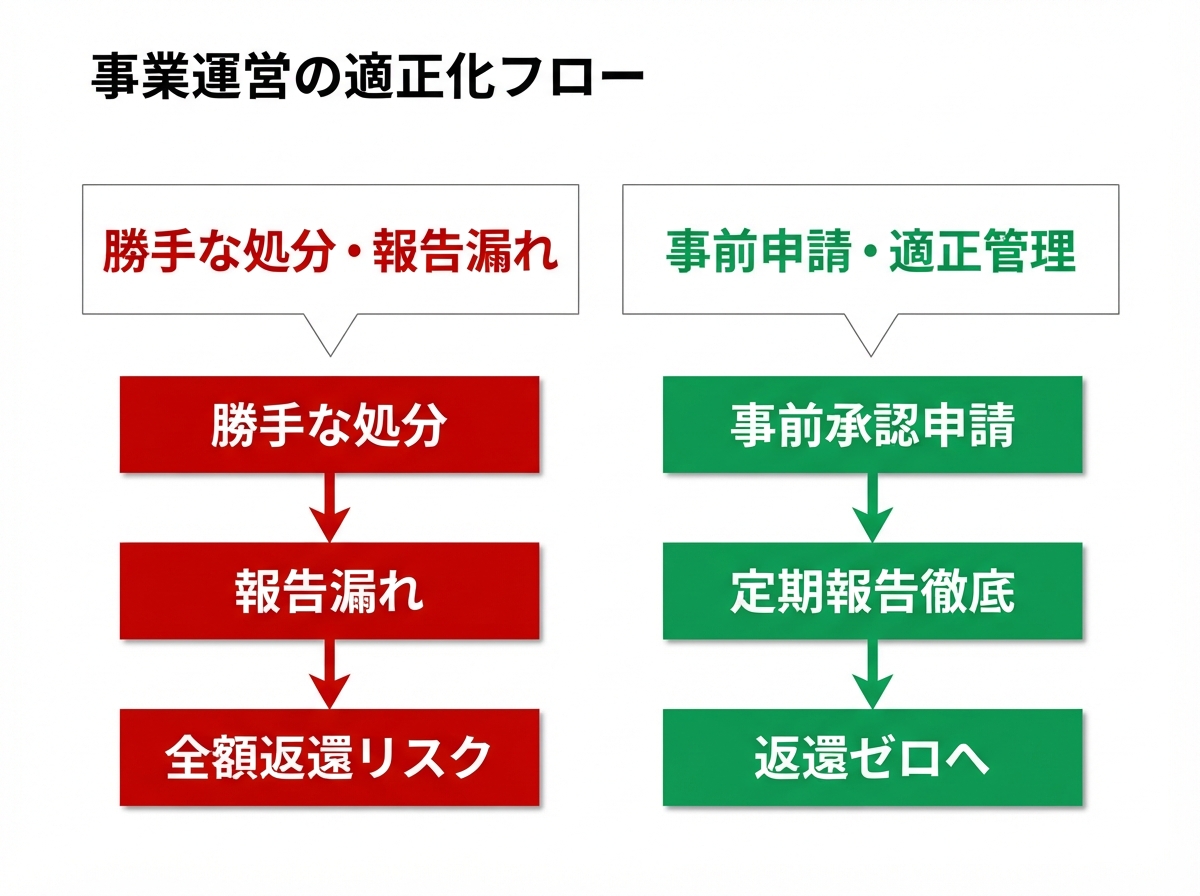 事業運営の適正化フロー

勝手な処分・報告漏れ

勝手な処分

報告漏れ

全額返還リスク

事前申請・適正管理

事前承認申請

定期報告徹底

返還ゼロへ